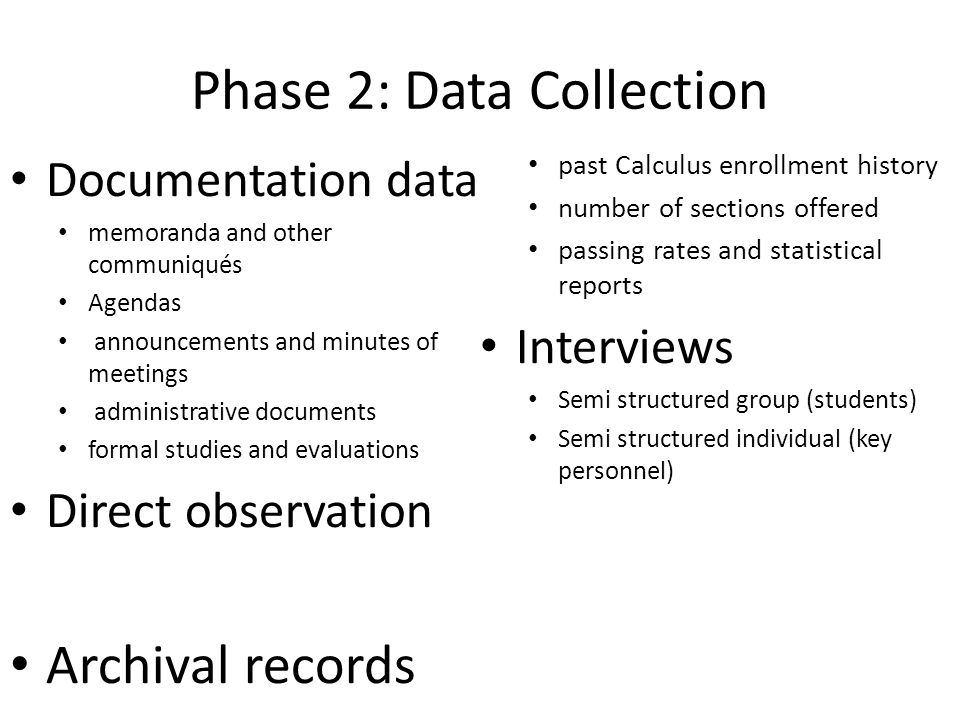 Phase 2: Data Collection

• Documentation data
  • memoranda and other communiqués
  • Agendas
  • announcements and minutes of meetings
  • administrative documents
  • formal studies and evaluations

• Direct observation

• Archival records

  • past Calculus enrollment history
  • number of sections offered
  • passing rates and statistical reports

• Interviews
  • Semi structured group (students)
  • Semi structured individual (key personnel)